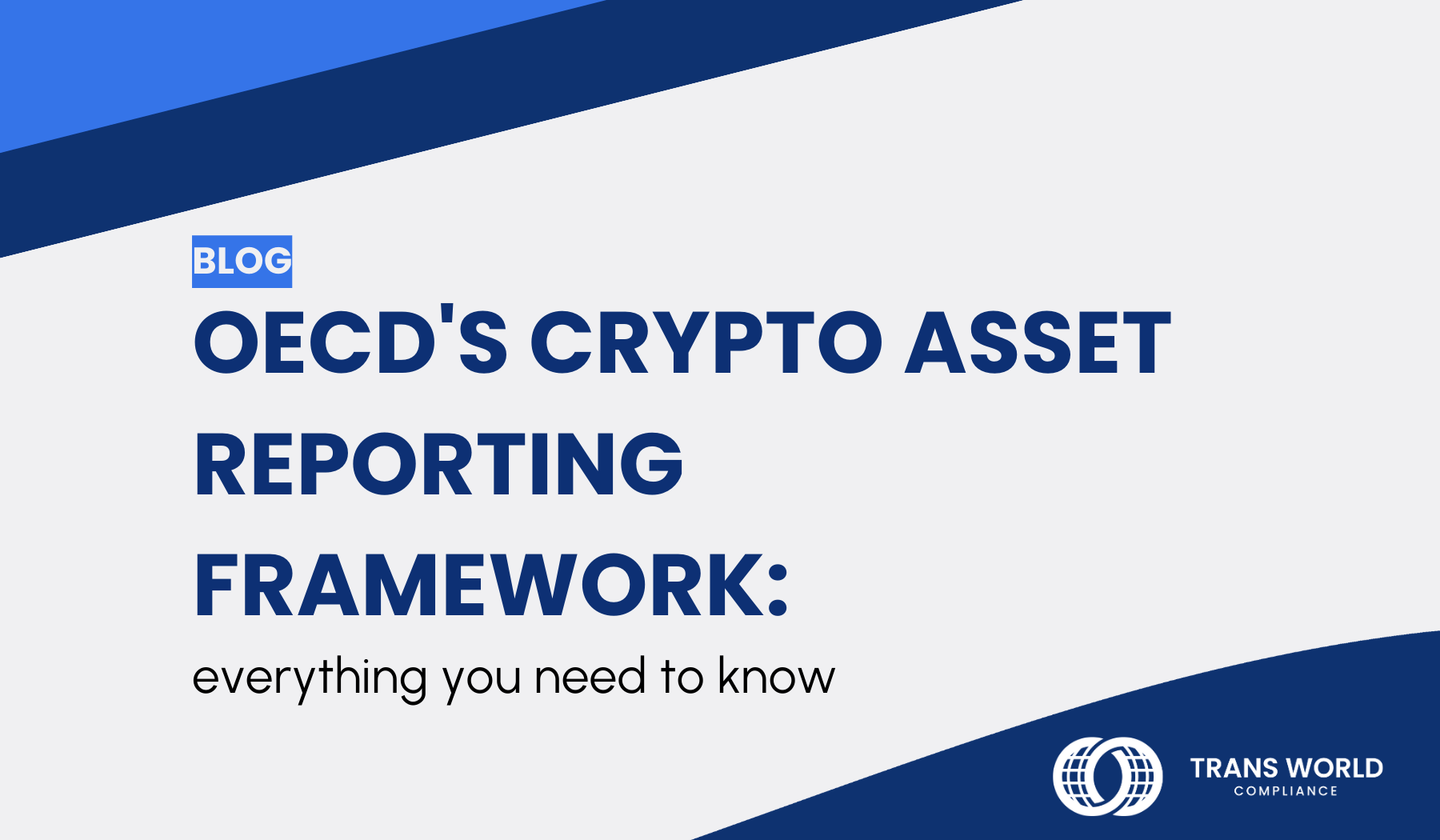 BLOG

OECD'S CRYPTO ASSET REPORTING FRAMEWORK:

everything you need to know

TRANS WORLD
COMPLIANCE